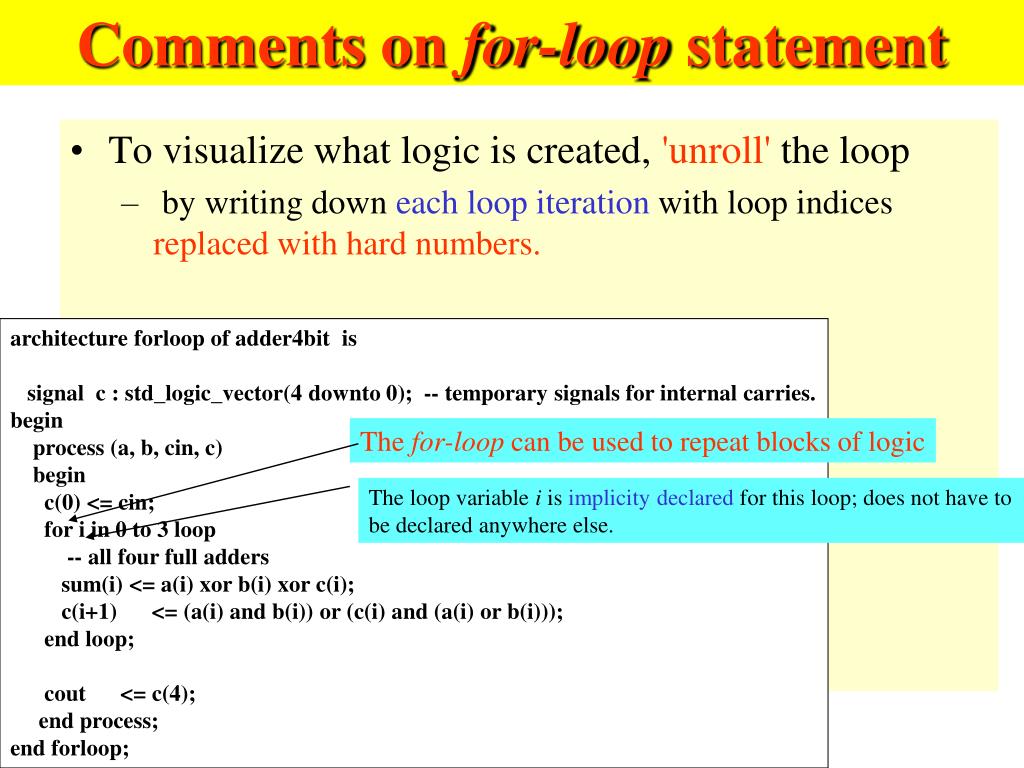 Comments on for-loop statement

• To visualize what logic is created, 'unroll' the loop
– by writing down each loop iteration with loop indices replaced with hard numbers.

architecture forloop of adder4bit is

signal c : std_logic_vector(4 downto 0); -- temporary signals for internal carries.
begin
process (a, b, cin, c)
begin
c(0) <= cin;
for i in 0 to 3 loop
-- all four full adders
sum(i) <= a(i) xor b(i) xor c(i);
c(i+1) <= (a(i) and b(i)) or (c(i) and (a(i) or b(i)));
end loop;

cout <= c(4);
end process;
end forloop;

The for-loop can be used to repeat blocks of logic

The loop variable i is implicity declared for this loop; does not have to be declared anywhere else.